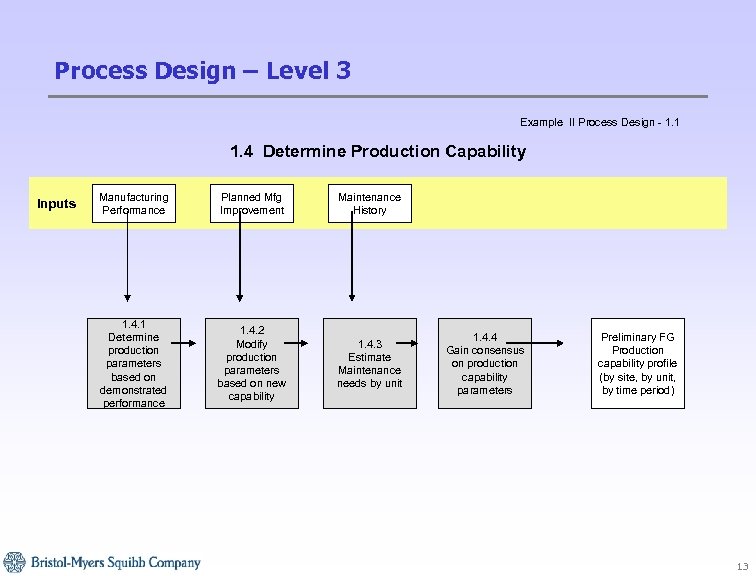 Process Design – Level 3

Example II Process Design - 1.1

1.4 Determine Production Capability

Inputs

Manufacturing Performance

Planned Mfg Improvement

Maintenance History

1.4.1 Determine production parameters based on demonstrated performance

1.4.2 Modify production parameters based on new capability

1.4.3 Estimate Maintenance needs by unit

1.4.4 Gain consensus on production capability parameters

Preliminary FG Production capability profile (by site, by unit, by time period)

Bristol-Myers Squibb Company

13